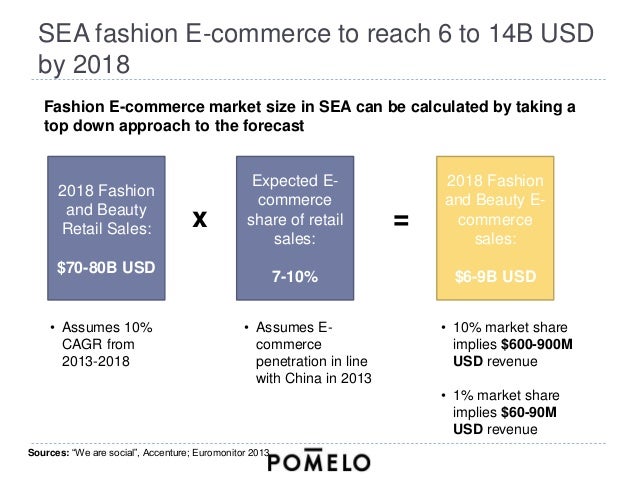 SEA fashion E-commerce to reach 6 to 14B USD by 2018

Fashion E-commerce market size in SEA can be calculated by taking a top down approach to the forecast

2018 Fashion and Beauty Retail Sales:

$70-80B USD

x

Expected E-commerce share of retail sales:

7-10%

=

2018 Fashion and Beauty E-commerce sales:

$6-9B USD

• Assumes 10% CAGR from 2013-2018

• Assumes E-commerce penetration in line with China in 2013

• 10% market share implies $600-900M USD revenue

• 1% market share implies $60-90M USD revenue

Sources: "We are social", Accenture; Euromonitor 2013

POMELO